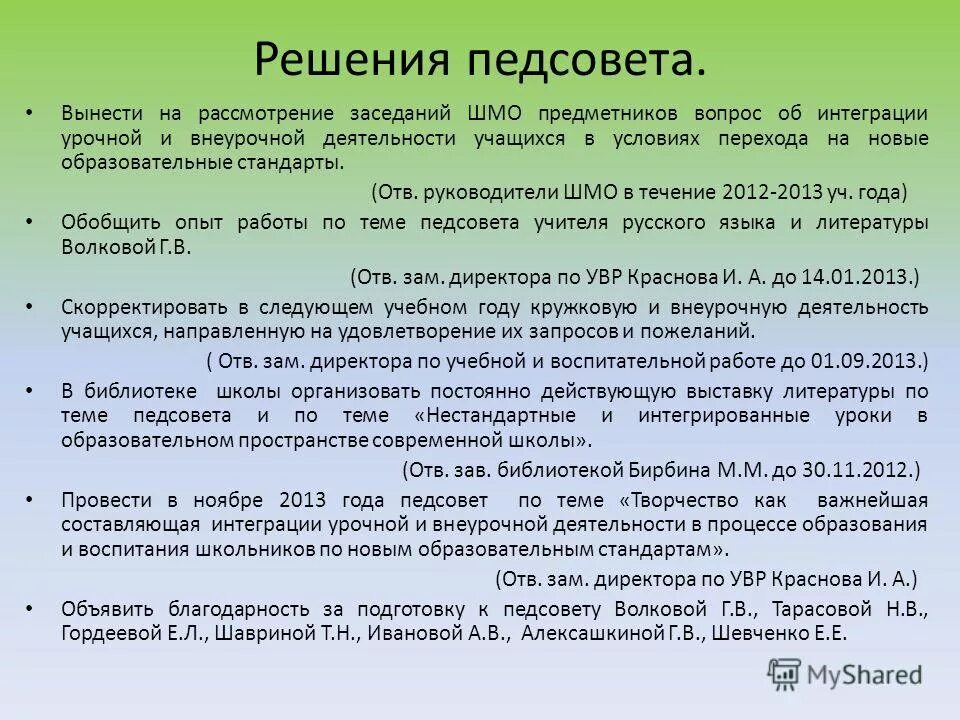 Решения педсовета.

• Вынести на рассмотрение заседаний ШМО предметников вопрос об интеграции урочной и внеурочной деятельности учащихся в условиях перехода на новые образовательные стандарты.
(Отв. руководители ШМО в течение 2012-2013 уч. года)

• Обобщить опыт работы по теме педсовета учителя русского языка и литературы Волковой Г.В.
(Отв. зам. директора по УВР Краснова И. А. до 14.01.2013.)

• Скорректировать в следующем учебном году кружковую и внеурочную деятельность учащихся, направленную на удовлетворение их запросов и пожеланий.
( Отв. зам. директора по учебной и воспитательной работе до 01.09.2013.)

• В библиотеке школы организовать постоянно действующую выставку литературы по теме педсовета и по теме «Нестандартные и интегрированные уроки в образовательном пространстве современной школы».
(Отв. зав. библиотекой Бирбина М.М. до 30.11.2012.)

• Провести в ноябре 2013 года педсовет по теме «Творчество как важнейшая составляющая интеграции урочной и внеурочной деятельности в процессе образования и воспитания школьников по новым образовательным стандартам».
(Отв. зам. директора по УВР Краснова И. А.)

• Объявить благодарность за подготовку к педсовету Волковой Г.В., Тарасовой Н.В., Гордеевой Е.Л., Шавриной Т.Н., Ивановой А.В., Алексашкиной Г.В., Шевченко Е.Е.

MyShared